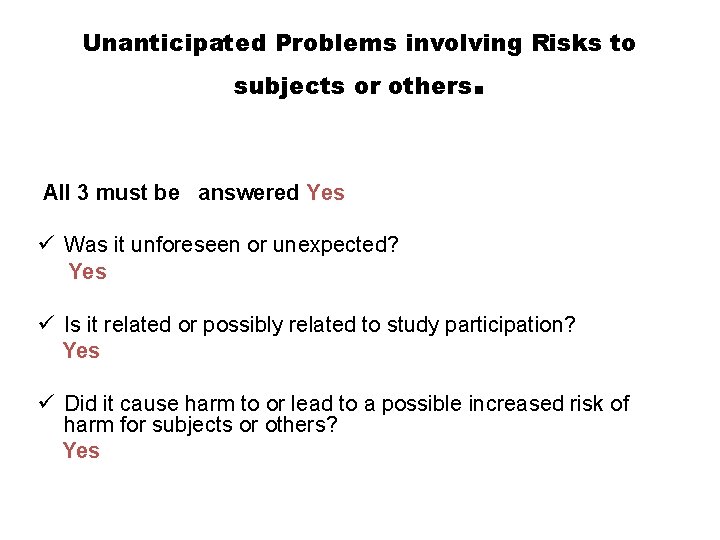 Unanticipated Problems involving Risks to subjects or others.

All 3 must be answered Yes

✓ Was it unforeseen or unexpected?
Yes

✓ Is it related or possibly related to study participation?
Yes

✓ Did it cause harm to or lead to a possible increased risk of harm for subjects or others?
Yes